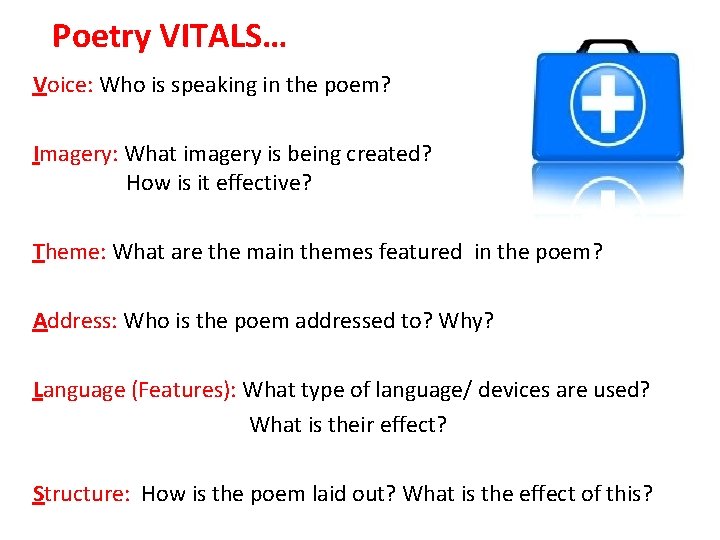 Poetry VITALS…

Voice: Who is speaking in the poem?

Imagery: What imagery is being created?
How is it effective?

Theme: What are the main themes featured in the poem?

Address: Who is the poem addressed to? Why?

Language (Features): What type of language/ devices are used?
What is their effect?

Structure: How is the poem laid out? What is the effect of this?